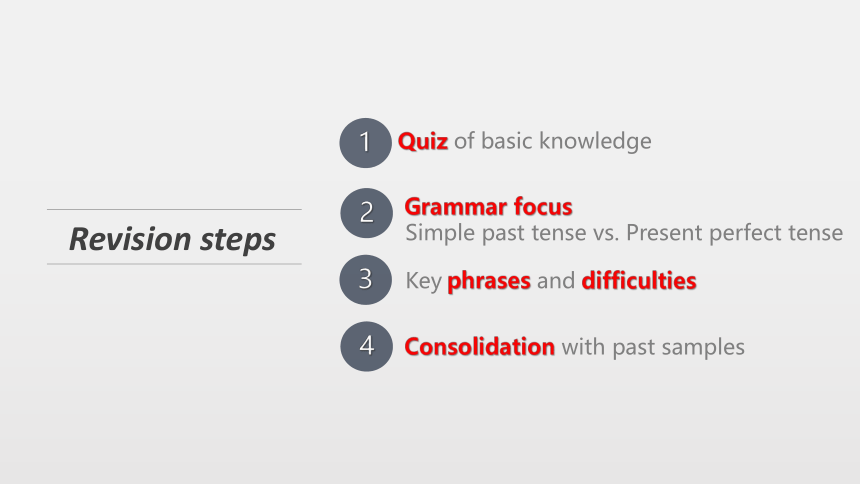 Revision steps

1 Quiz of basic knowledge

2 Grammar focus
Simple past tense vs. Present perfect tense

3 Key phrases and difficulties

4 Consolidation with past samples